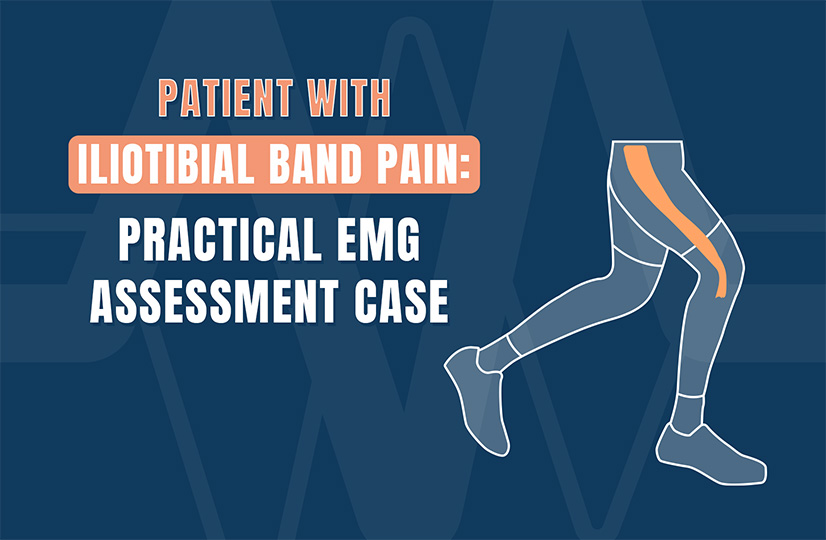 PATIENT WITH
ILIOTIBIAL BAND PAIN:
PRACTICAL EMG
ASSESSMENT CASE